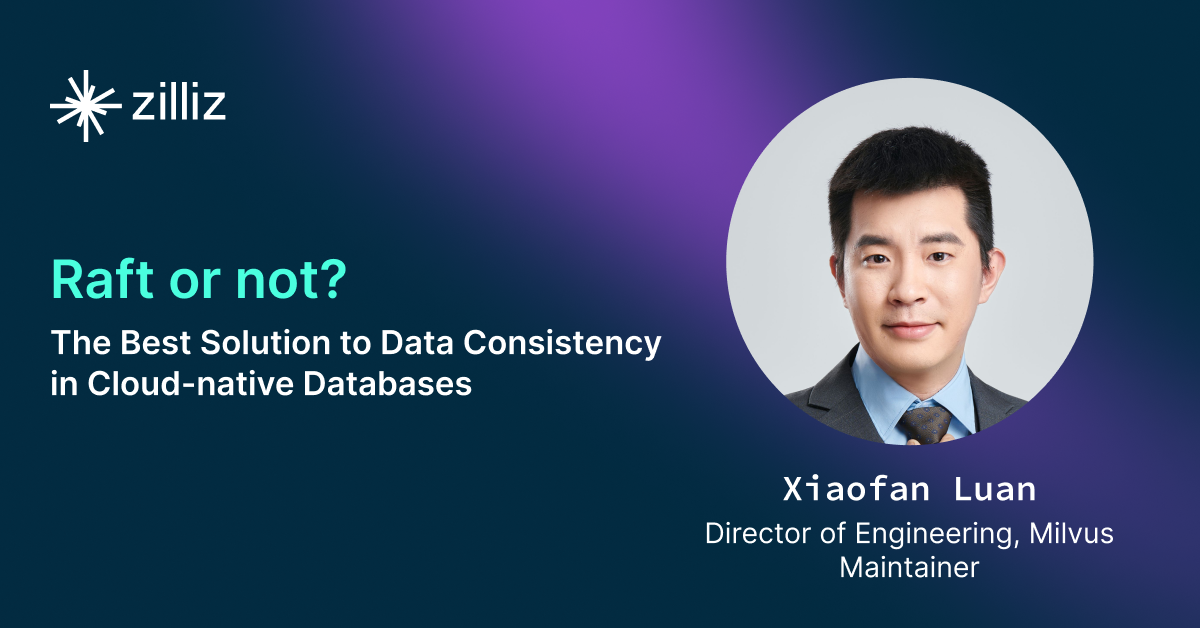 zilliz

Raft or not?

The Best Solution to Data Consistency in Cloud-native Databases

Xiaofan Luan

Director of Engineering, Milvus Maintainer